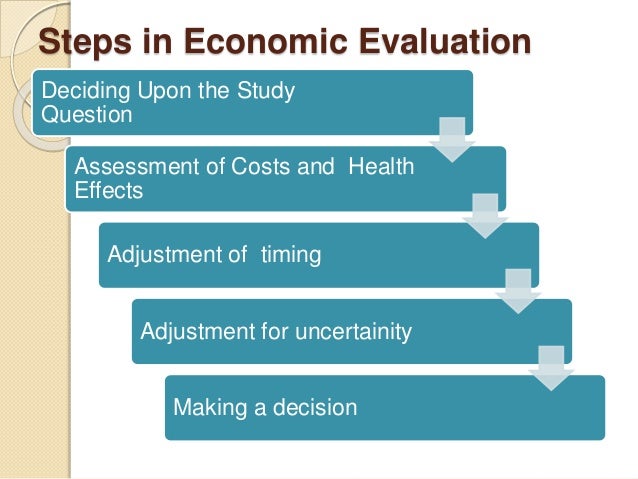 Steps in Economic Evaluation

Deciding Upon the Study Question

Assessment of Costs and Health Effects

Adjustment of timing

Adjustment for uncertainity

Making a decision